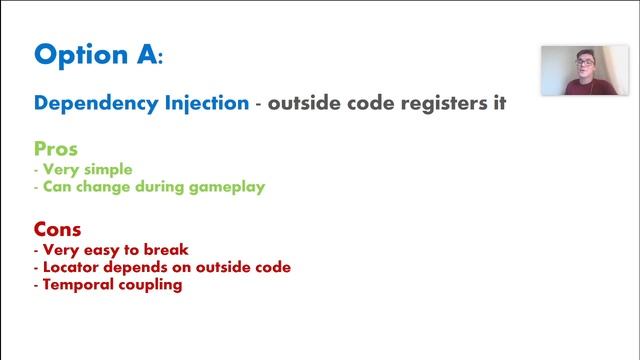 Option A:

Dependency Injection - outside code registers it

Pros
- Very simple
- Can change during gameplay

Cons
- Very easy to break
- Locator depends on outside code
- Temporal coupling